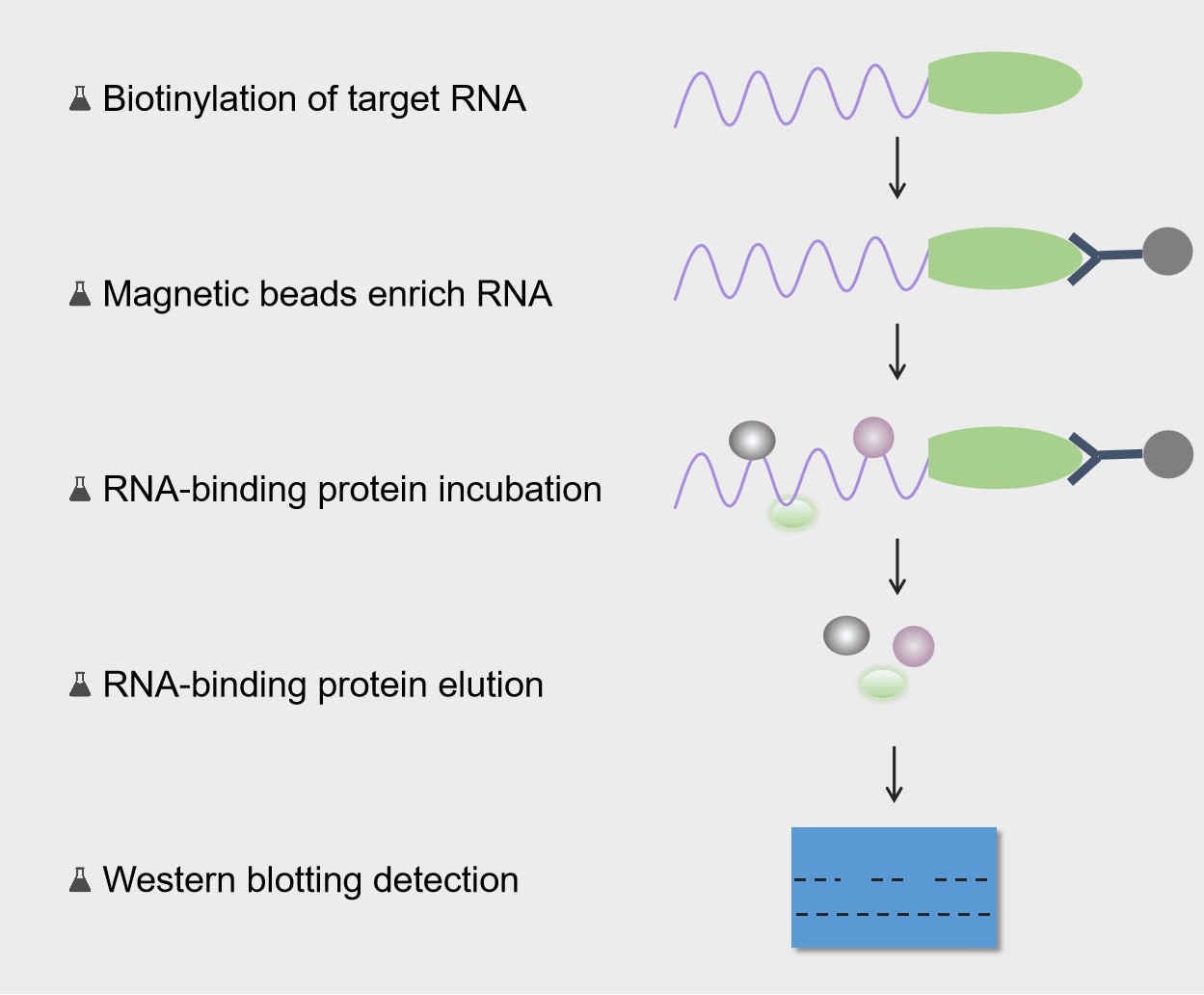 Biotinylation of target RNA

Magnetic beads enrich RNA

RNA-binding protein incubation

RNA-binding protein elution

Western blotting detection